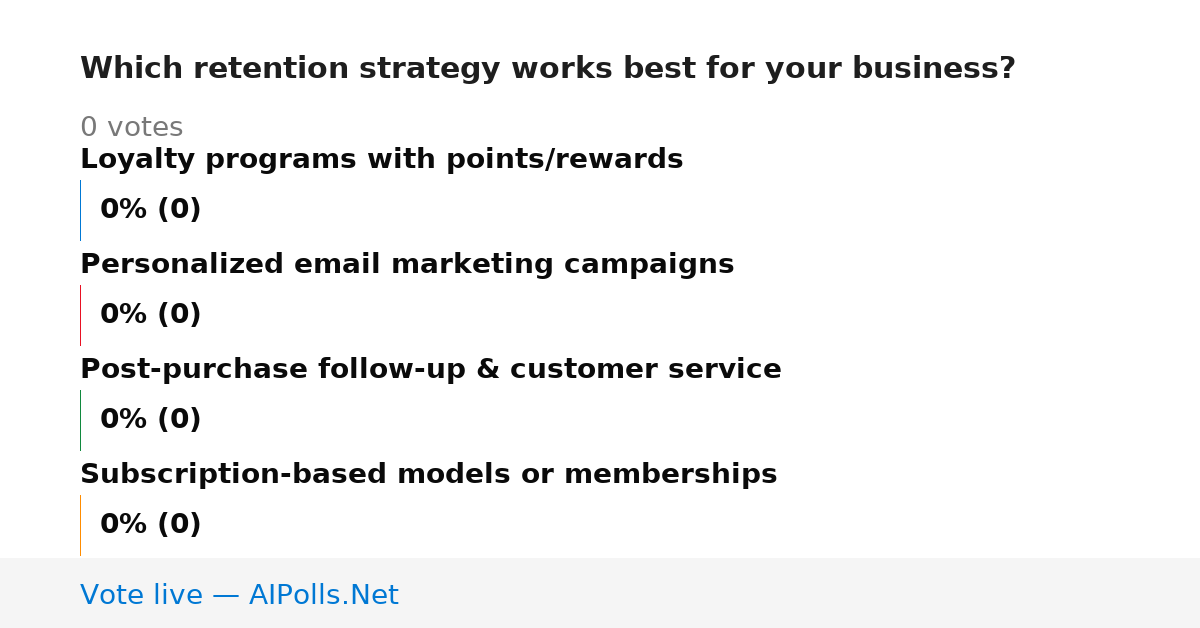 Which retention strategy works best for your business?

0 votes

Loyalty programs with points/rewards

0% (0)

Personalized email marketing campaigns

0% (0)

Post-purchase follow-up & customer service

0% (0)

Subscription-based models or memberships

0% (0)

Vote live — AIPolls.Net